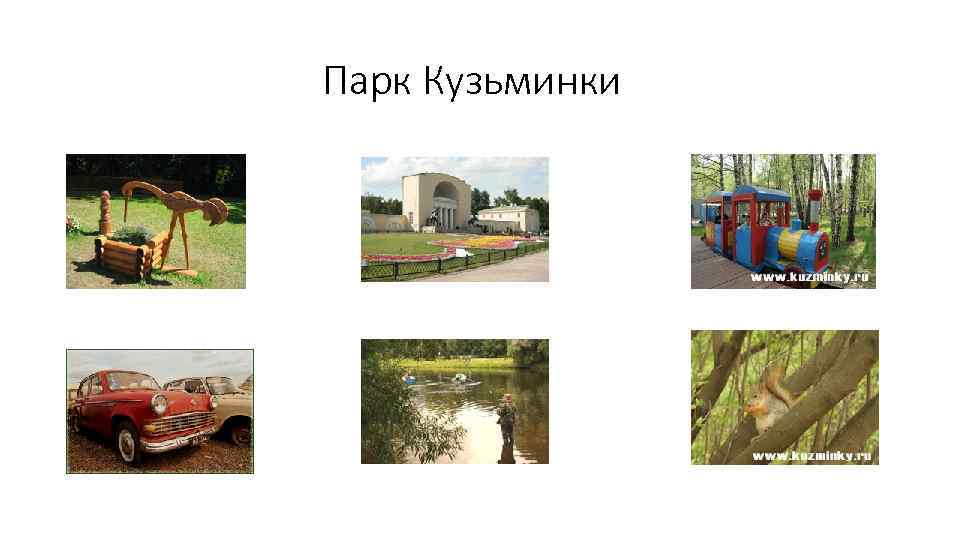 Парк Кузьминки

www.kuzminky.ru

www.kuzminky.ru